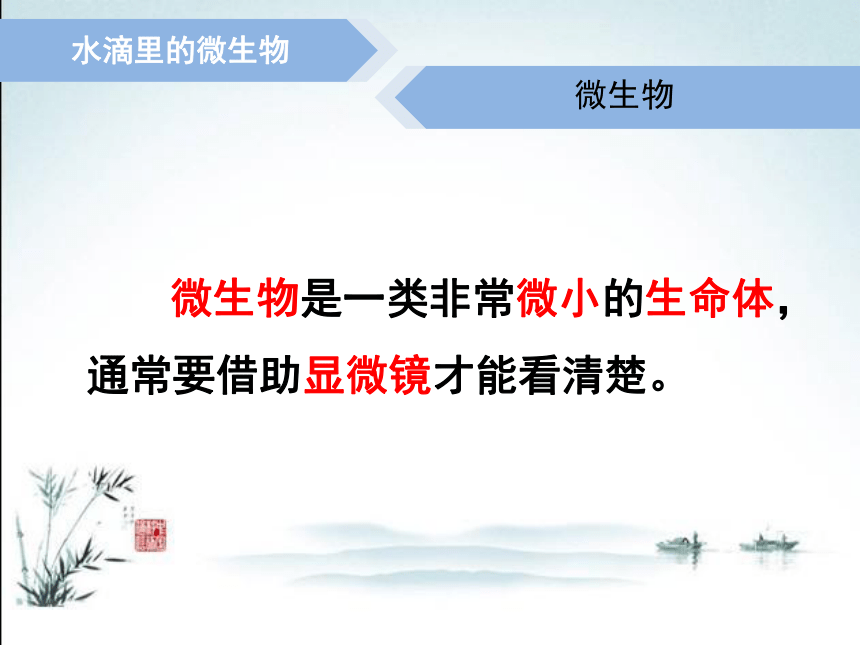 水滴里的微生物

微生物

微生物是一类非常微小的生命体，通常要借助显微镜才能看清楚。